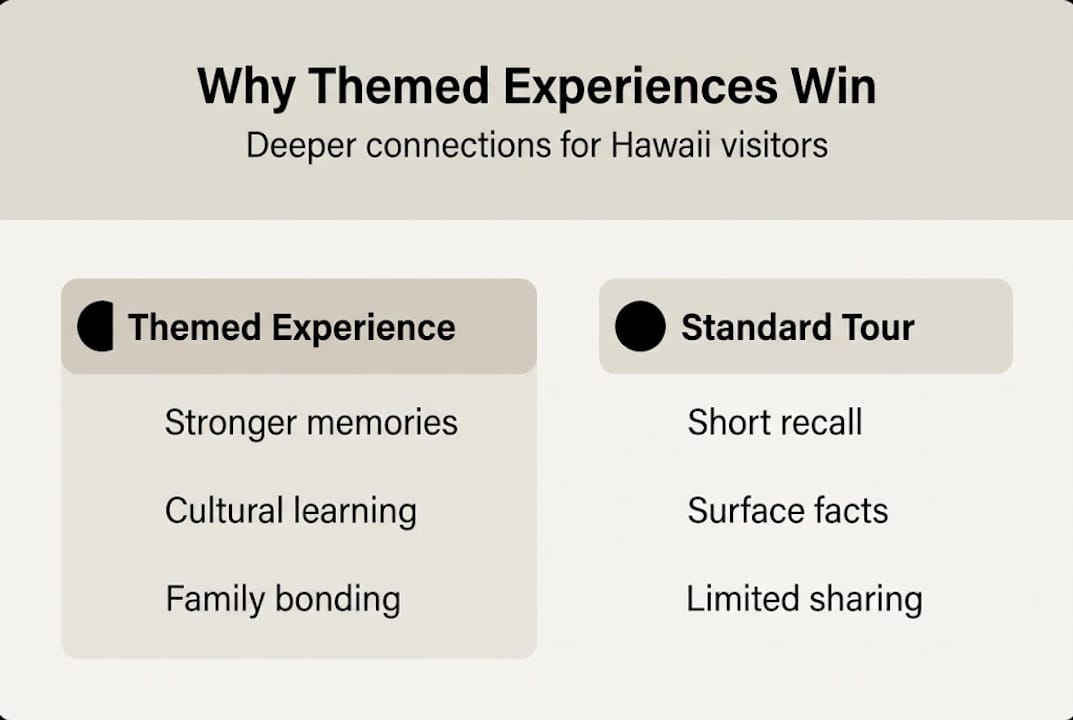 Why Themed Experiences Win

Deeper connections for Hawaii visitors

Themed Experience

Stronger memories

Cultural learning

Family bonding

Standard Tour

Short recall

Surface facts

Limited sharing